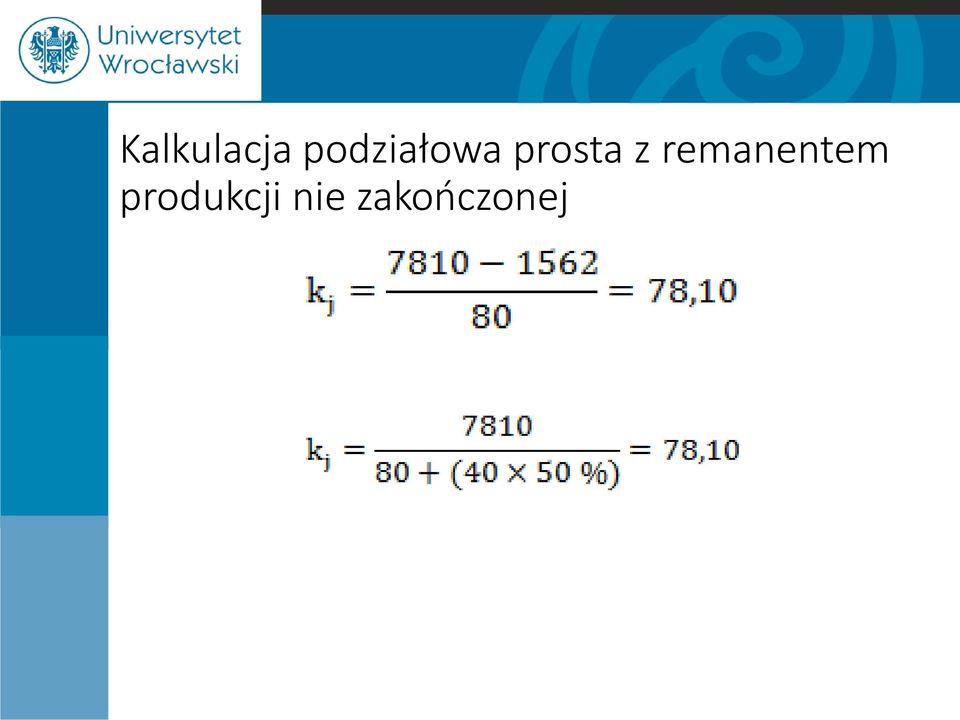 Uniwersytet Wrocławski

Kalkulacja podziałowa prosta z remanentem produkcji nie zakończonej

$k_j = \frac{7810 - 1562}{80} = 78,10$

$k_j = \frac{7810}{80 + (40 \times 50\ \%)} = 78,10$